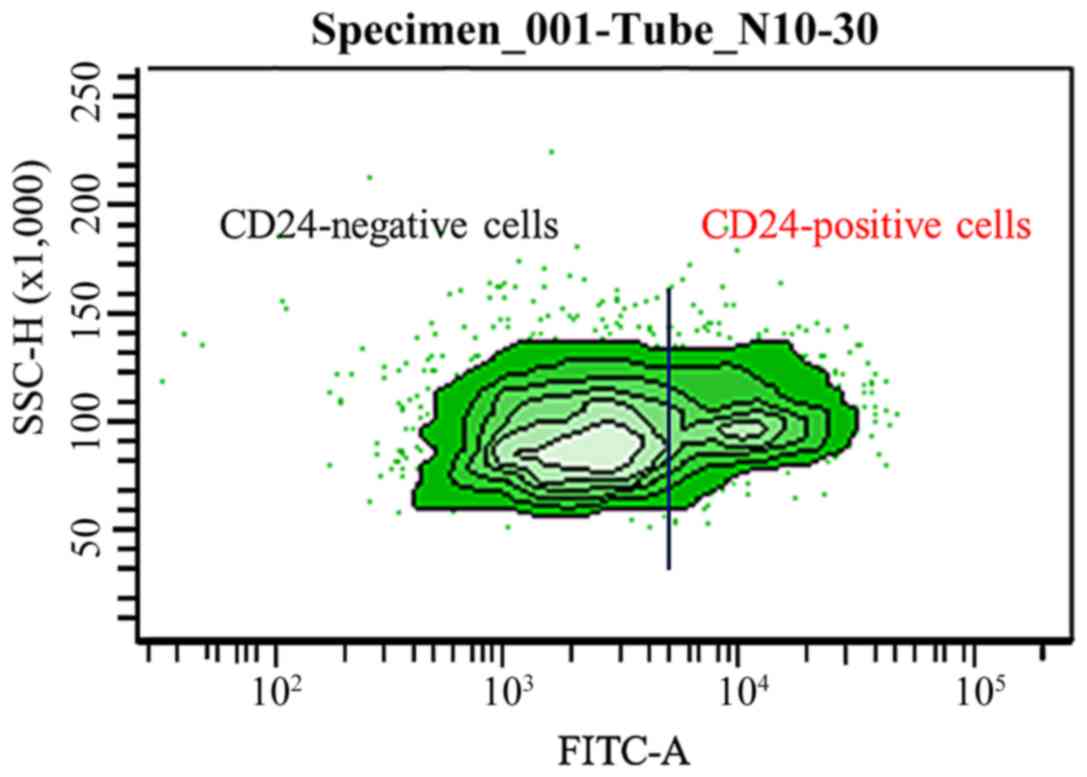 Specimen_001-Tube_N10-30

SSC-H (x1,000)

250
200
150
100
50

CD24-negative cells

CD24-positive cells

$10^2$
$10^3$
$10^4$
$10^5$

FITC-A